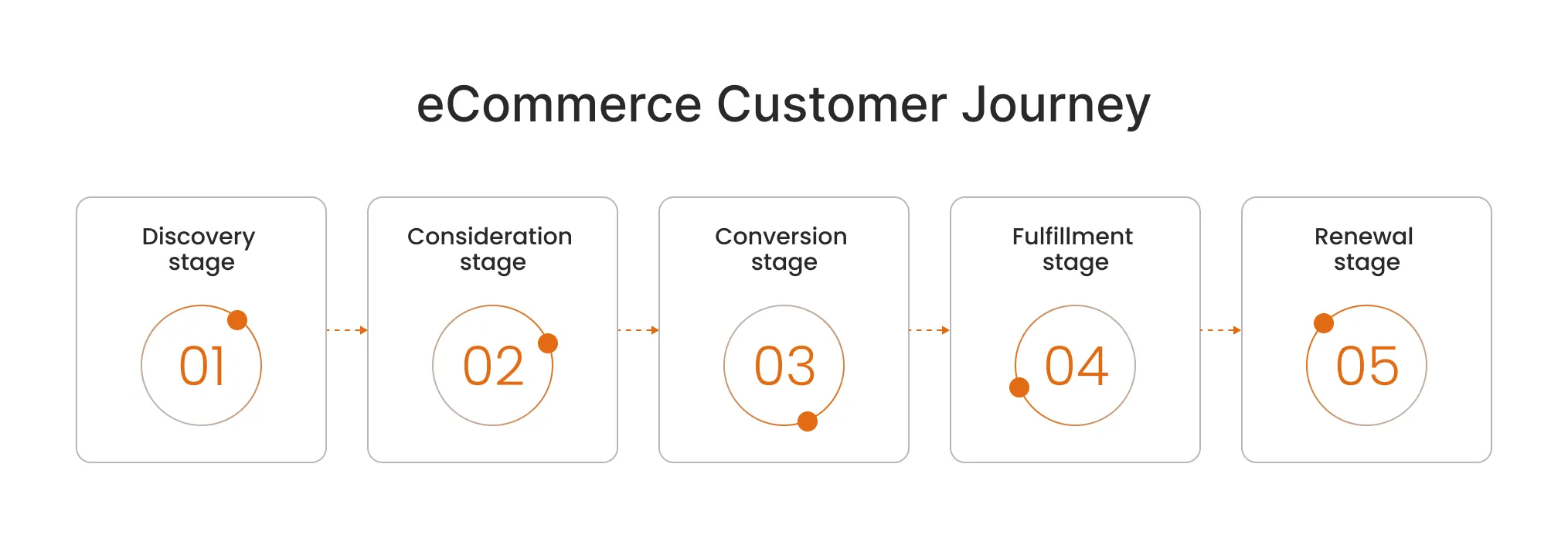 eCommerce Customer Journey

Discovery stage

01

Consideration stage

02

Conversion stage

03

Fulfillment stage

04

Renewal stage

05